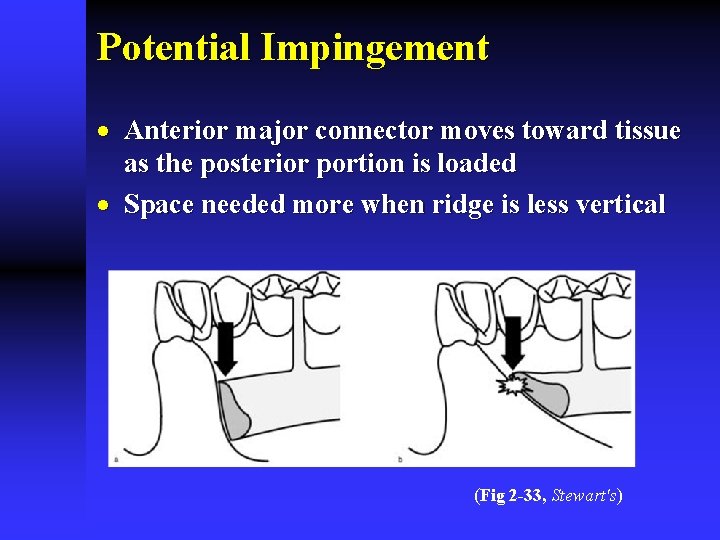 Potential Impingement

• Anterior major connector moves toward tissue as the posterior portion is loaded

• Space needed more when ridge is less vertical

a

b

(Fig 2-33, Stewart's)